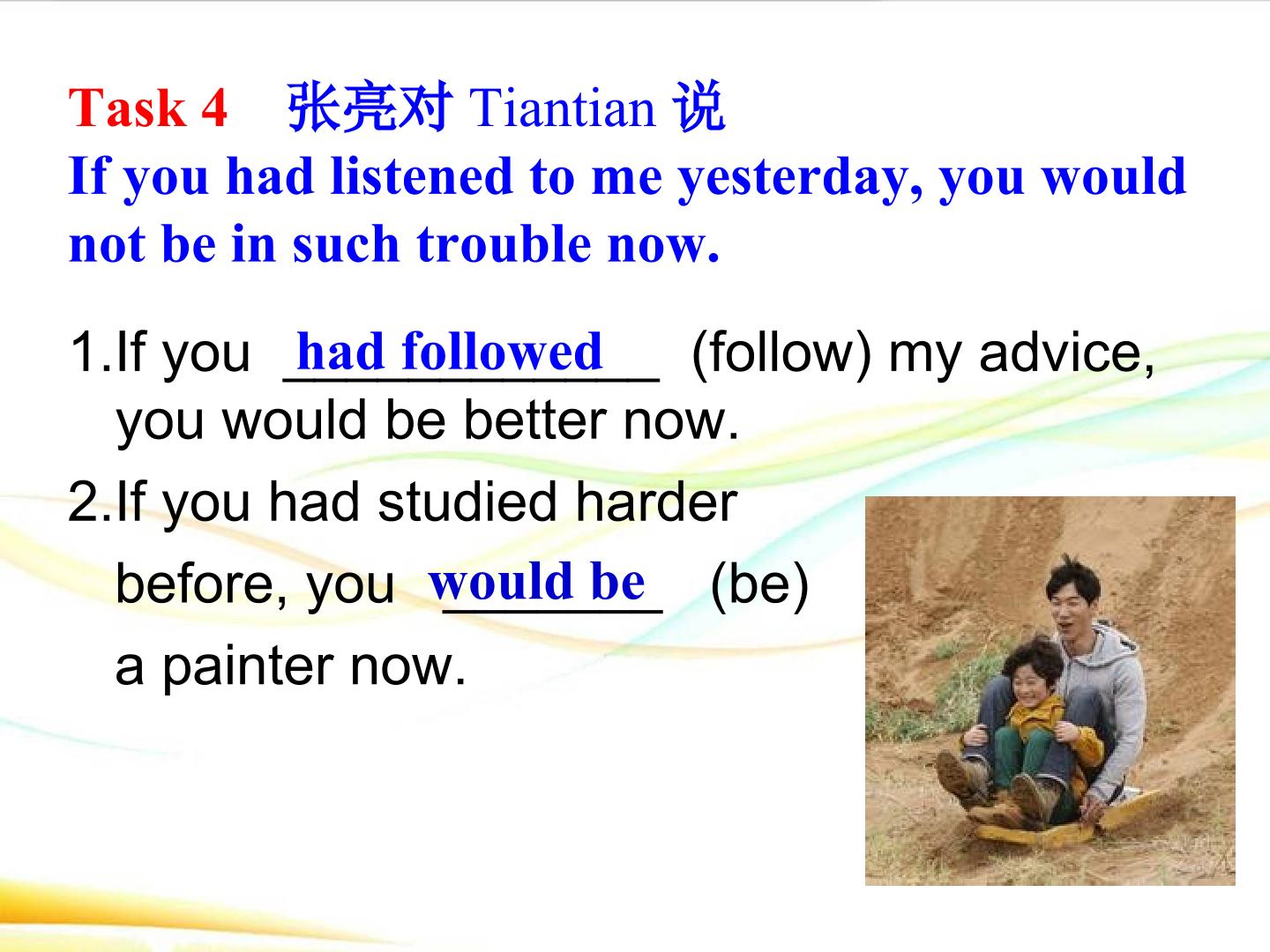 Task 4 张亮对 Tiantian 说
If you had listened to me yesterday, you would not be in such trouble now.

1.If you had followed (follow) my advice, you would be better now.

2.If you had studied harder before, you would be (be) a painter now.